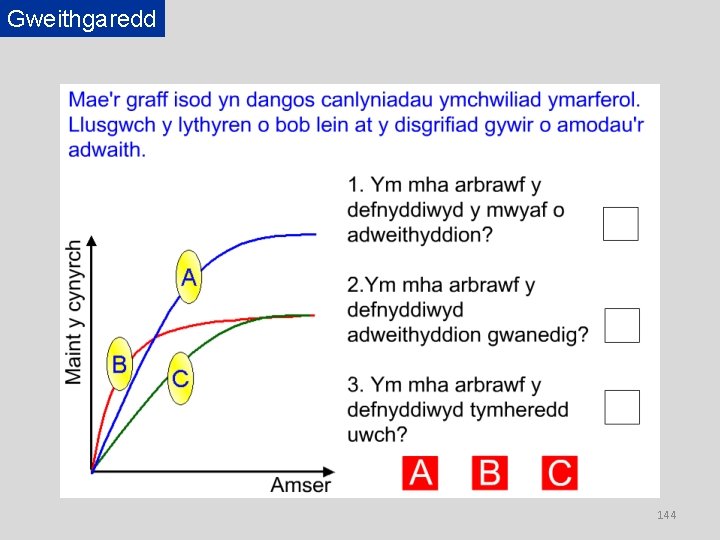 Gweithgaredd

Mae'r graff isod yn dangos canlyniadau ymchwiliad ymarferol. Llusgwch y lythyren o bob lein at y disgrifiad gywir o amodau'r adwaith.

Maint y cynyrch

A

B

C

Amser

1. Ym mha arbrawf y defnyddiwyd y mwyaf o adweithyddion?

2.Ym mha arbrawf y defnyddiwyd adweithyddion gwanedig?

3. Ym mha arbrawf y defnyddiwyd tymheredd uwch?

A B C

144